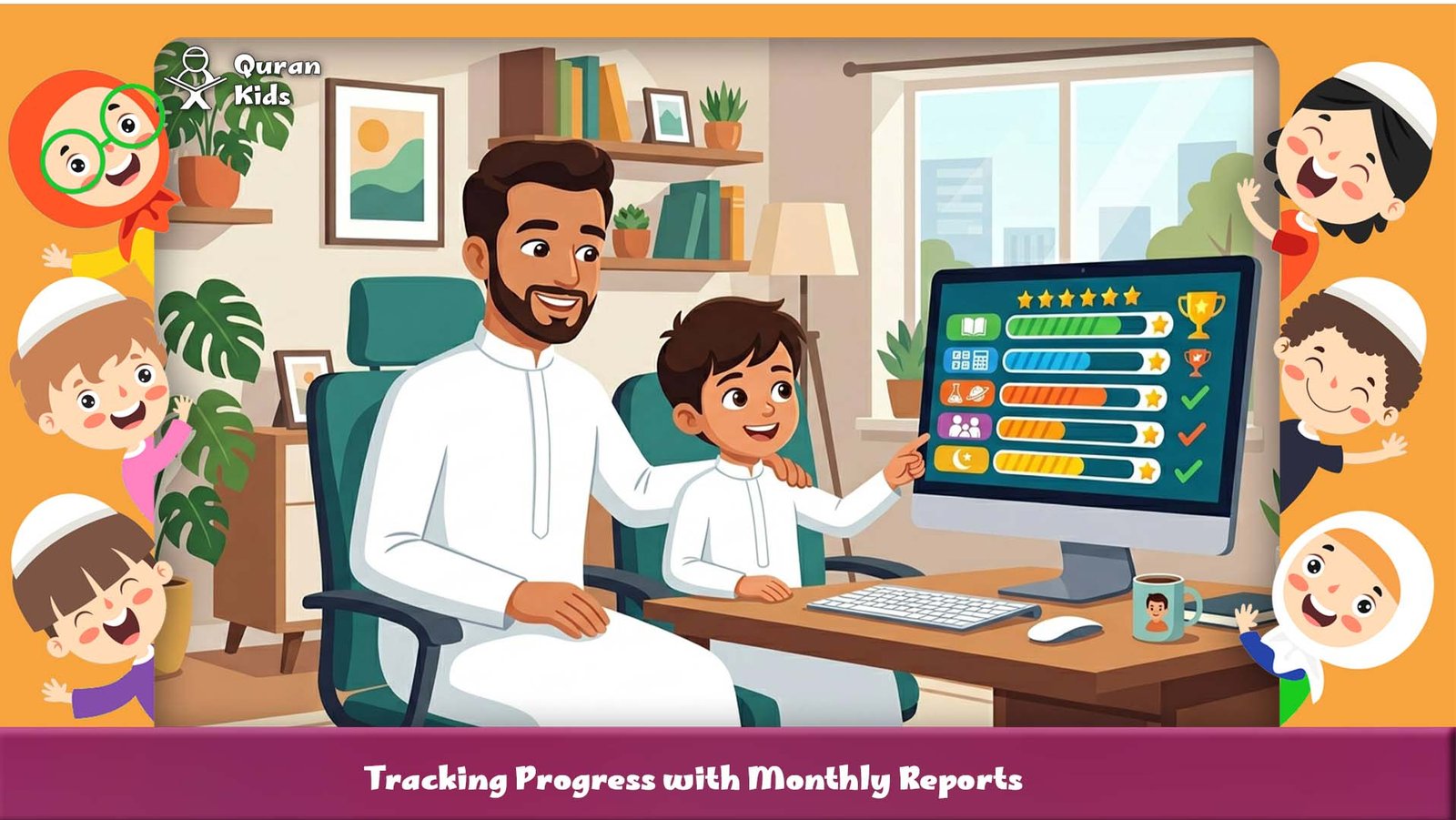 Quran Kids

Tracking Progress with Monthly Reports